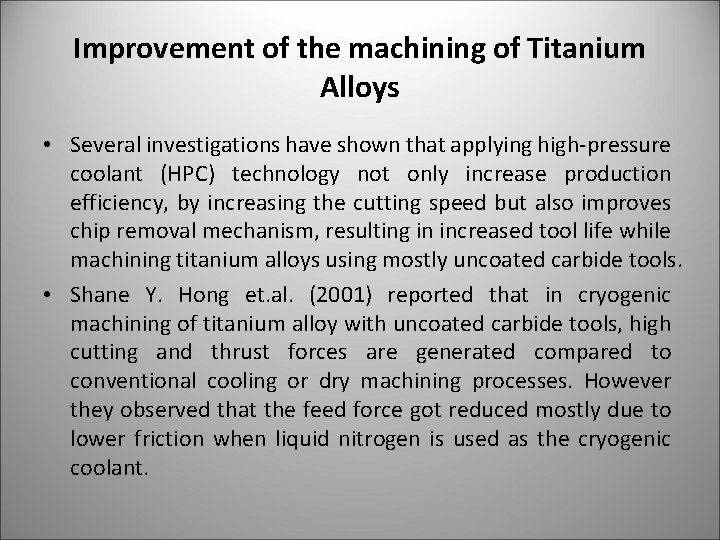 Improvement of the machining of Titanium Alloys

• Several investigations have shown that applying high-pressure coolant (HPC) technology not only increase production efficiency, by increasing the cutting speed but also improves chip removal mechanism, resulting in increased tool life while machining titanium alloys using mostly uncoated carbide tools.

• Shane Y. Hong et.al. (2001) reported that in cryogenic machining of titanium alloy with uncoated carbide tools, high cutting and thrust forces are generated compared to conventional cooling or dry machining processes. However they observed that the feed force got reduced mostly due to lower friction when liquid nitrogen is used as the cryogenic coolant.